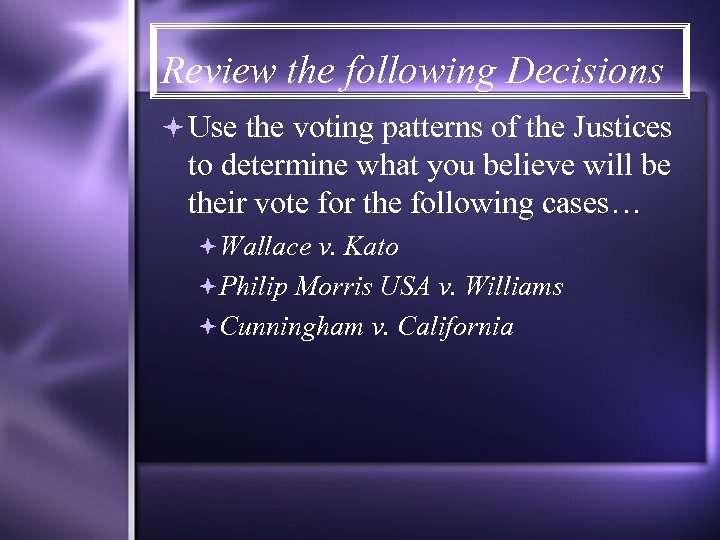 Review the following Decisions

Use the voting patterns of the Justices to determine what you believe will be their vote for the following cases…

Wallace v. Kato

Philip Morris USA v. Williams

Cunningham v. California